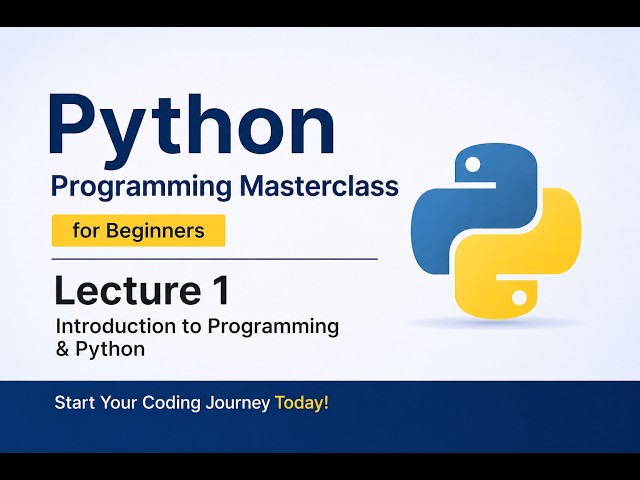 Python
Programming Masterclass
for Beginners

Lecture 1
Introduction to Programming & Python

Start Your Coding Journey Today!